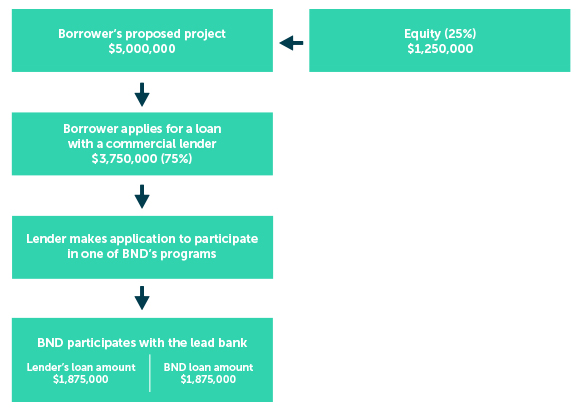 Borrower's proposed project
\$5,000,000

Equity (25%)
\$1,250,000

Borrower applies for a loan with a commercial lender
\$3,750,000 (75%)

Lender makes application to participate in one of BND's programs

BND participates with the lead bank

Lender's loan amount
\$1,875,000

BND loan amount
\$1,875,000